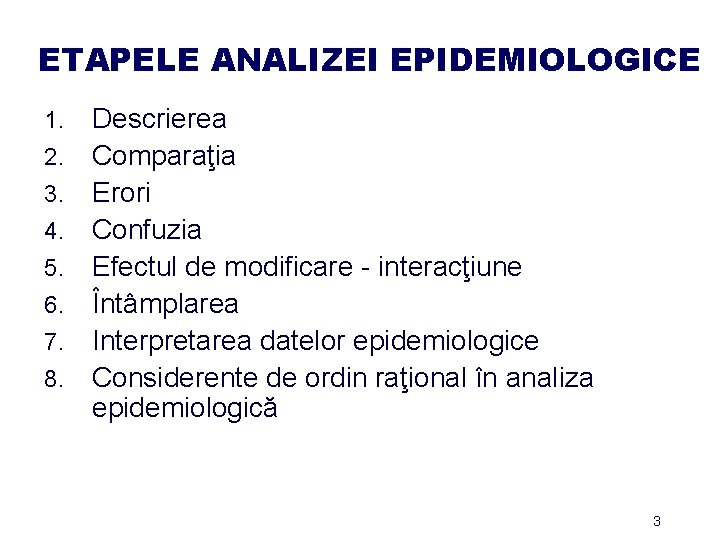 ETAPELE ANALIZEI EPIDEMIOLOGICE

1. Descrierea
2. Comparaţia
3. Erori
4. Confuzia
5. Efectul de modificare - interacţiune
6. Întâmplarea
7. Interpretarea datelor epidemiologice
8. Considerente de ordin raţional în analiza epidemiologică

3